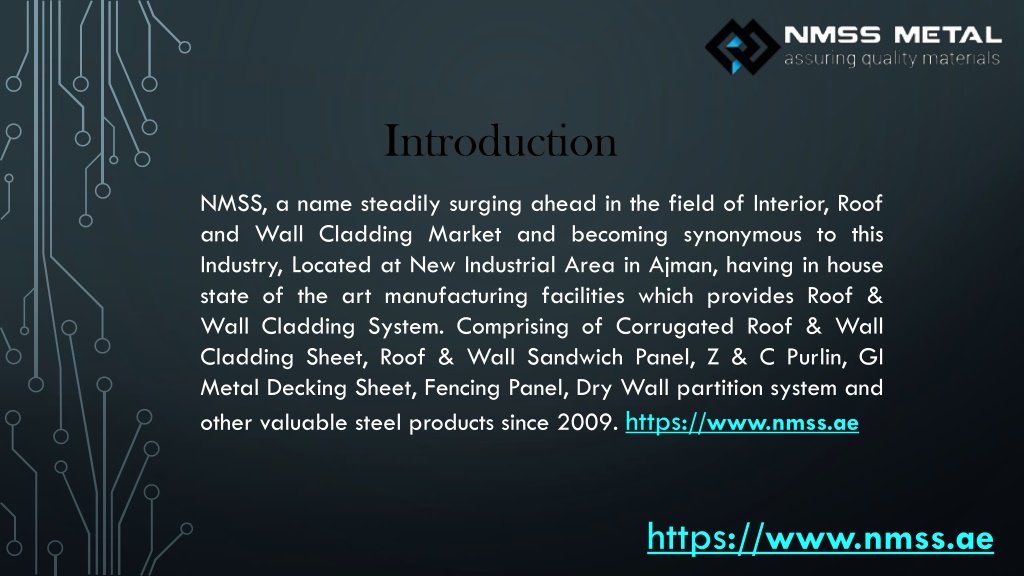 NMSS METAL
assuring quality materials

Introduction

NMSS, a name steadily surging ahead in the field of Interior, Roof and Wall Cladding Market and becoming synonymous to this Industry, Located at New Industrial Area in Ajman, having in house state of the art manufacturing facilities which provides Roof & Wall Cladding System. Comprising of Corrugated Roof & Wall Cladding Sheet, Roof & Wall Sandwich Panel, Z & C Purlin, GI Metal Decking Sheet, Fencing Panel, Dry Wall partition system and other valuable steel products since 2009. https://www.nmss.ae

https://www.nmss.ae